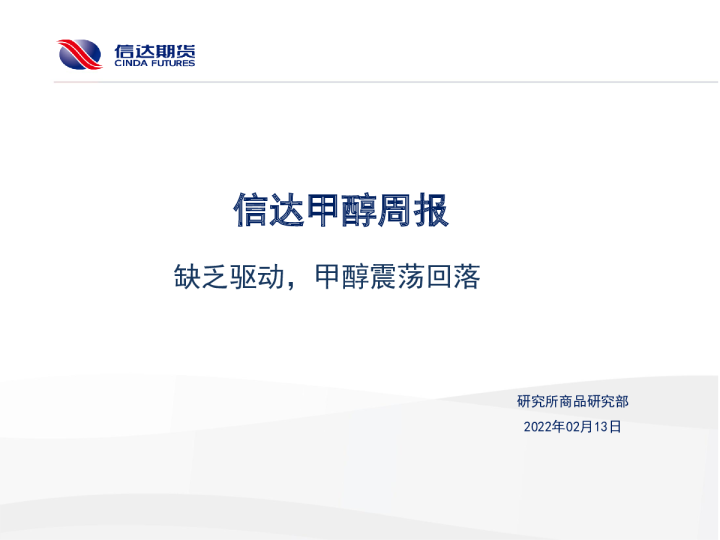 信达期货
CINDA FUTURES

信达甲醇周报

缺乏驱动，甲醇震荡回落

研究所商品研究部

2022年02月13日